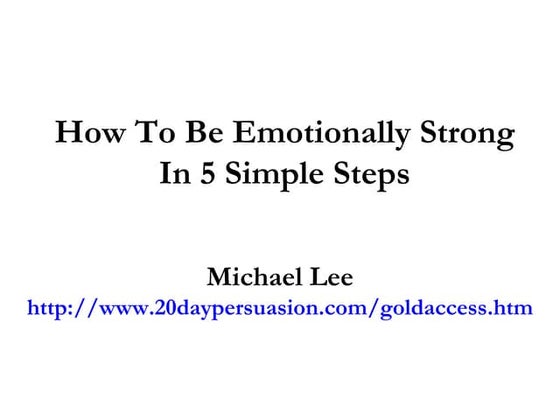 How To Be Emotionally Strong In 5 Simple Steps

Michael Lee
http://www.20daypersuasion.com/goldaccess.htm